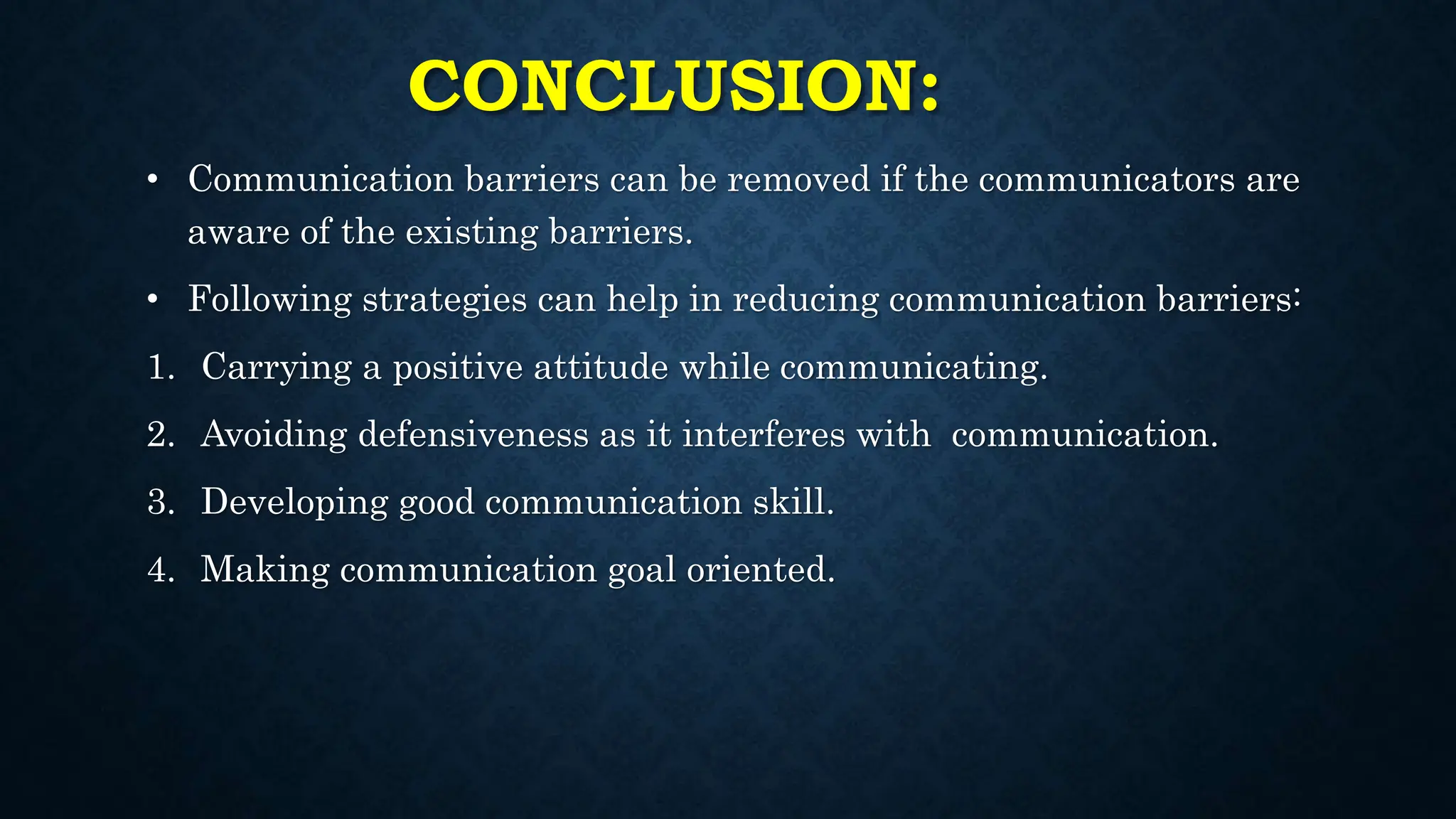 CONCLUSION:

• Communication barriers can be removed if the communicators are aware of the existing barriers.

• Following strategies can help in reducing communication barriers:

1. Carrying a positive attitude while communicating.

2. Avoiding defensiveness as it interferes with  communication.

3. Developing good communication skill.

4. Making communication goal oriented.